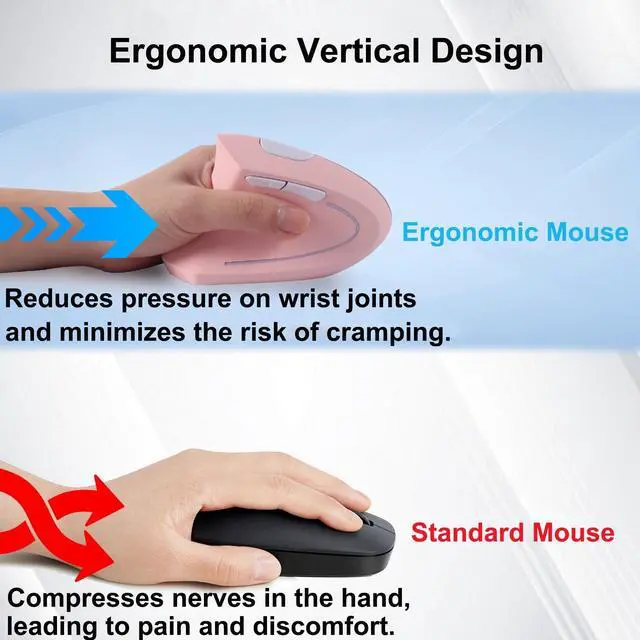 Ergonomic Vertical Design

Ergonomic Mouse

Reduces pressure on wrist joints and minimizes the risk of cramping.

Standard Mouse

Compresses nerves in the hand, leading to pain and discomfort.